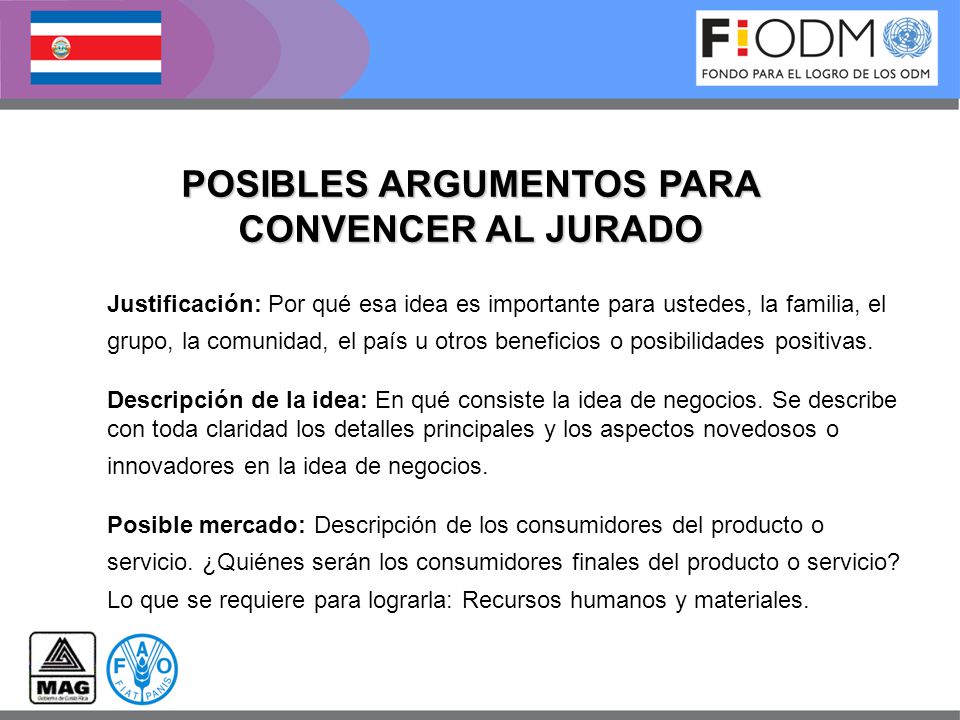 F!ODM
FONDO PARA EL LOGRO DE LOS ODM

POSIBLES ARGUMENTOS PARA CONVENCER AL JURADO

Justificación: Por qué esa idea es importante para ustedes, la familia, el grupo, la comunidad, el país u otros beneficios o posibilidades positivas.

Descripción de la idea: En qué consiste la idea de negocios. Se describe con toda claridad los detalles principales y los aspectos novedosos o innovadores en la idea de negocios.

Posible mercado: Descripción de los consumidores del producto o servicio. ¿Quiénes serán los consumidores finales del producto o servicio? Lo que se requiere para lograrla: Recursos humanos y materiales.

MAG
Gobierno de Costa Rica

FAO
FIAT PANIS